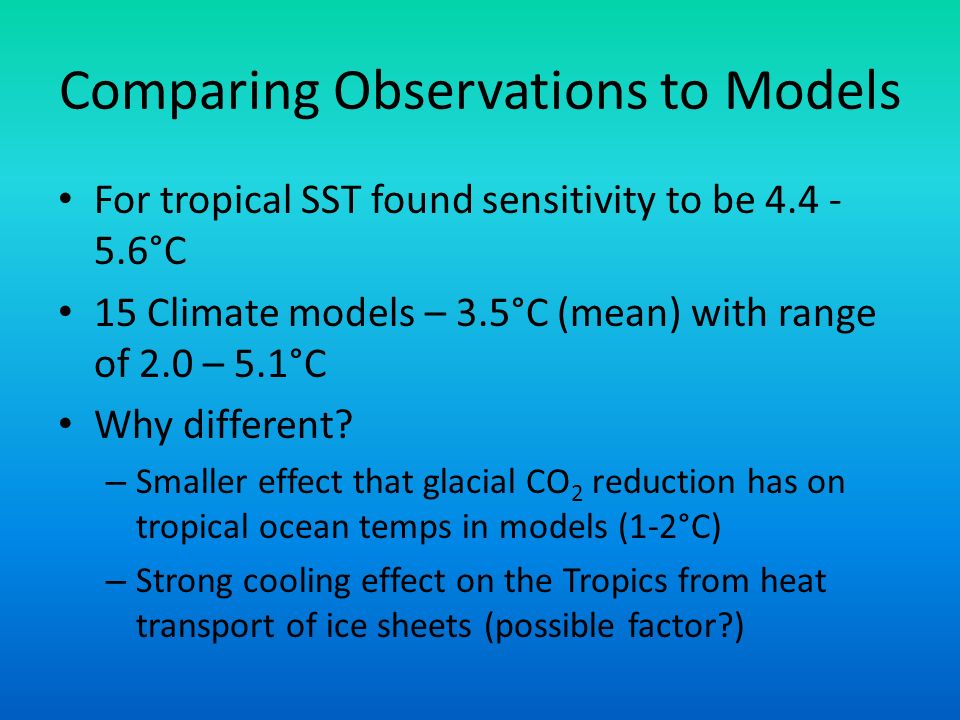 Comparing Observations to Models

• For tropical SST found sensitivity to be 4.4 - 5.6°C

• 15 Climate models – 3.5°C (mean) with range of 2.0 – 5.1°C

• Why different?

– Smaller effect that glacial $CO_2$ reduction has on tropical ocean temps in models (1-2°C)

– Strong cooling effect on the Tropics from heat transport of ice sheets (possible factor?)